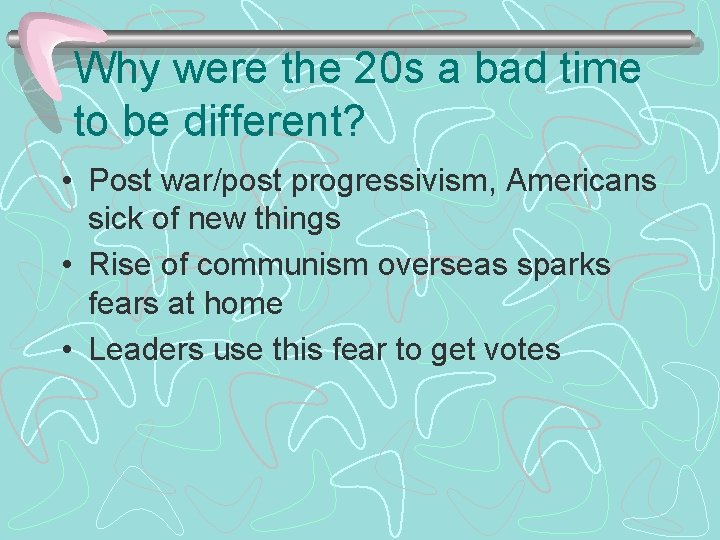 Why were the 20s a bad time to be different?

• Post war/post progressivism, Americans sick of new things
• Rise of communism overseas sparks fears at home
• Leaders use this fear to get votes